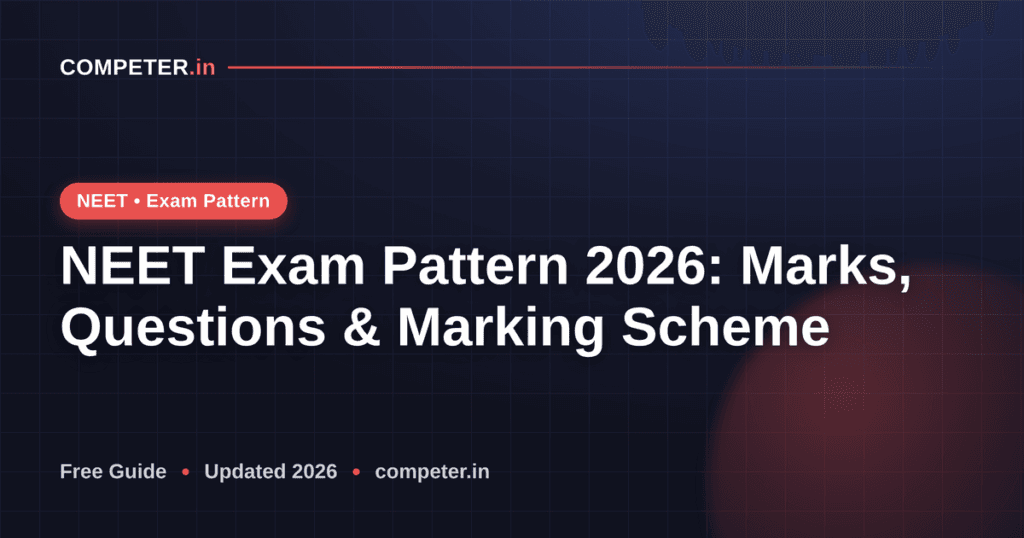 COMPETER.in

NEET • Exam Pattern

NEET Exam Pattern 2026: Marks, Questions & Marking Scheme

Free Guide • Updated 2026 • competer.in